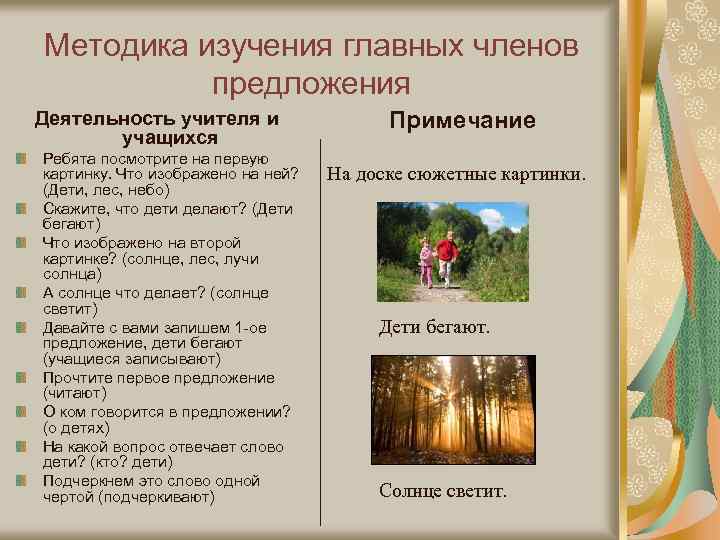 Методика изучения главных членов предложения

Деятельность учителя и учащихся

Ребята посмотрите на первую картинку. Что изображено на ней? (Дети, лес, небо)

Скажите, что дети делают? (Дети бегают)

Что изображено на второй картинке? (солнце, лес, лучи солнца)

А солнце что делает? (солнце светит)

Давайте с вами запишем 1-ое предложение, дети бегают (учащиеся записывают)

Прочтите первое предложение (читают)

О ком говорится в предложении? (о детях)

На какой вопрос отвечает слово дети? (кто? дети)

Подчеркнем это слово одной чертой (подчеркивают)

Примечание

На доске сюжетные картинки.

Дети бегают.

Солнце светит.